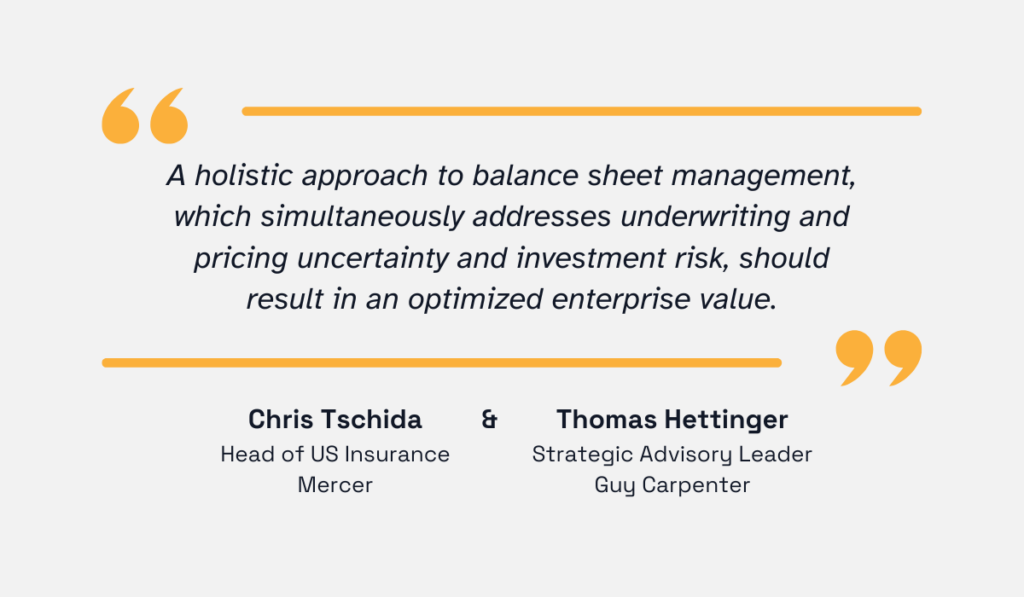 “

A holistic approach to balance sheet management, which simultaneously addresses underwriting and pricing uncertainty and investment risk, should result in an optimized enterprise value.

”

Chris Tschida
Head of US Insurance
Mercer

&

Thomas Hettinger
Strategic Advisory Leader
Guy Carpenter